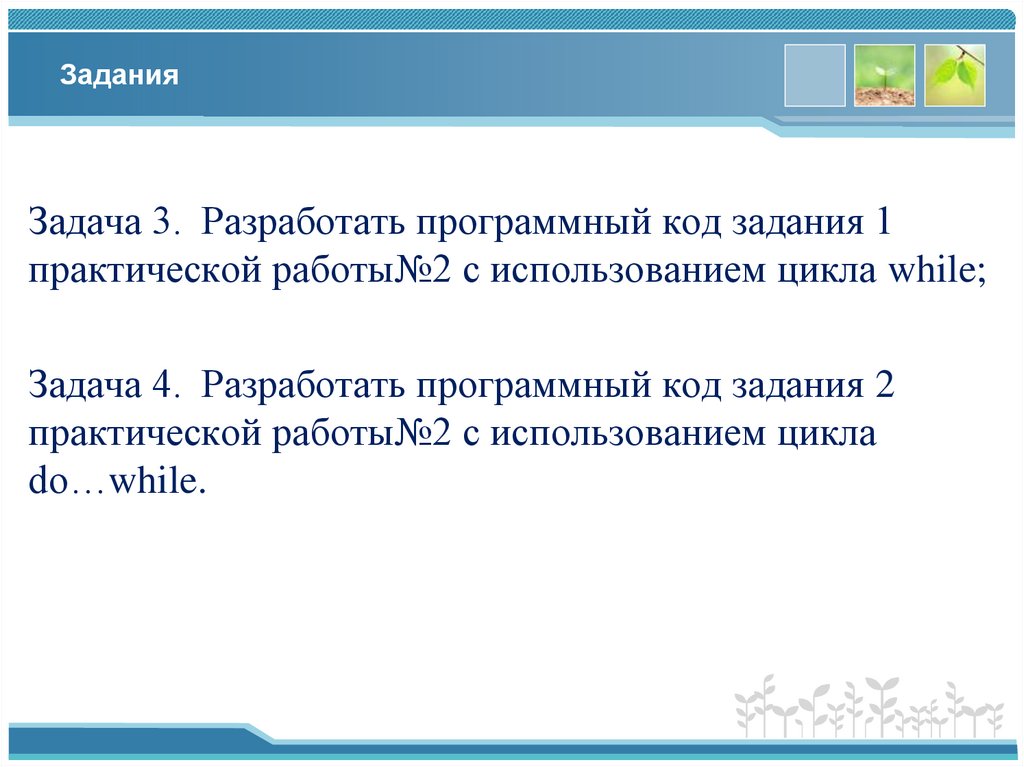 Задания

Задача 3. Разработать программный код задания 1 практической работы№2 с использованием цикла while;

Задача 4. Разработать программный код задания 2 практической работы№2 с использованием цикла do…while.